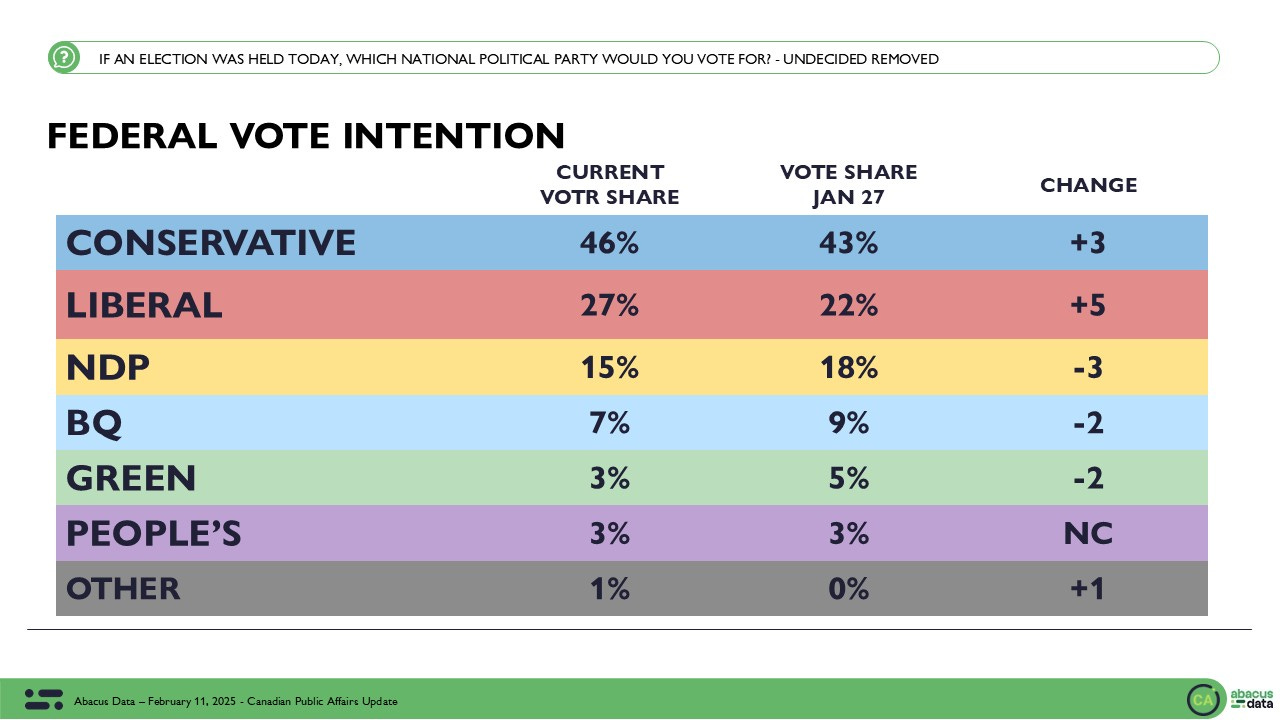 IF AN ELECTION WAS HELD TODAY, WHICH NATIONAL POLITICAL PARTY WOULD YOU VOTE FOR? - UNDECIDED REMOVED

FEDERAL VOTE INTENTION

| | CURRENT VOTR SHARE | VOTE SHARE JAN 27 | CHANGE |
|---|---|---|---|
| CONSERVATIVE | 46% | 43% | +3 |
| LIBERAL | 27% | 22% | +5 |
| NDP | 15% | 18% | -3 |
| BQ | 7% | 9% | -2 |
| GREEN | 3% | 5% | -2 |
| PEOPLE'S | 3% | 3% | NC |
| OTHER | 1% | 0% | +1 |

Abacus Data – February 11, 2025 - Canadian Public Affairs Update

CA abacus data